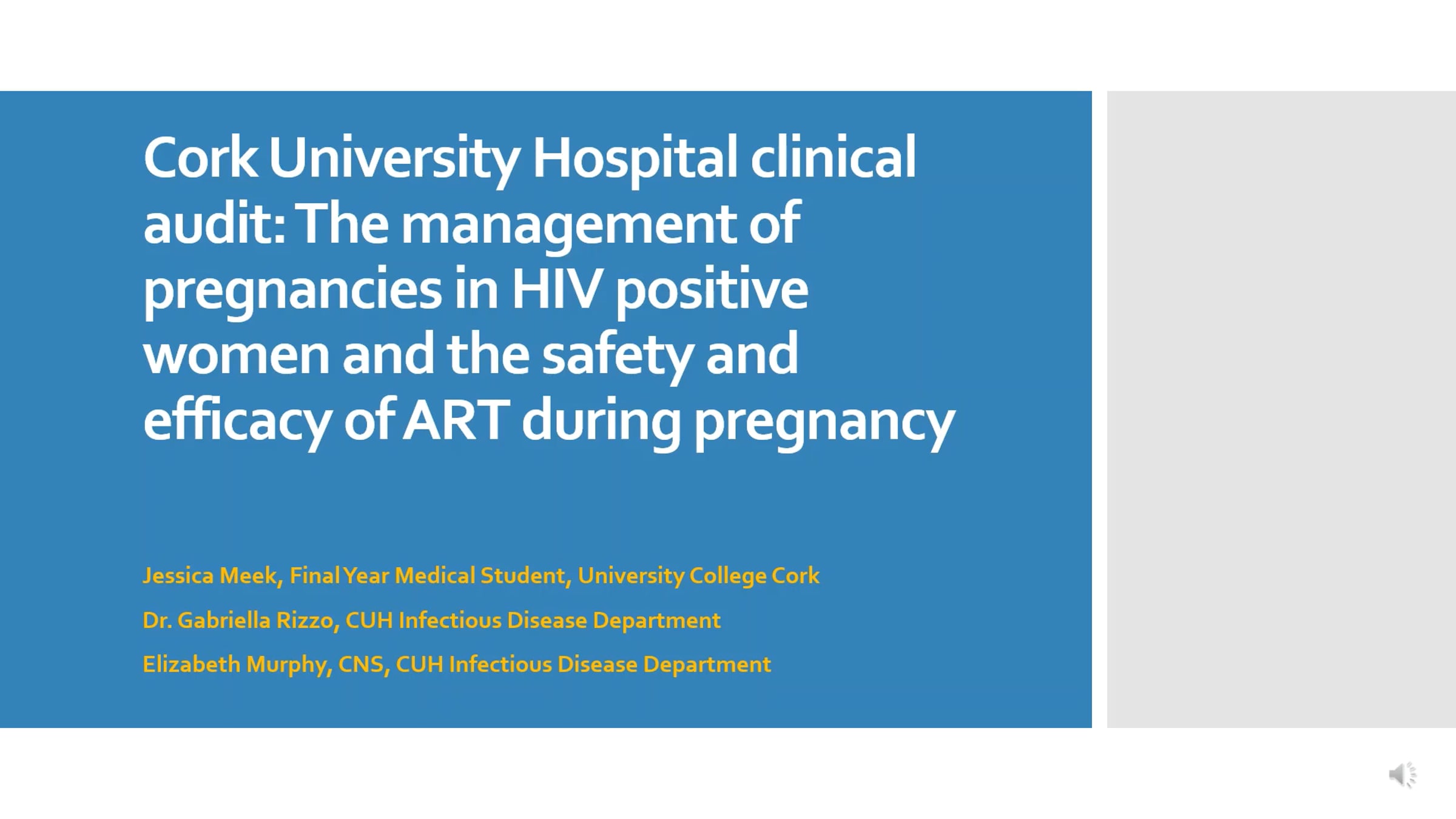 Cork University Hospital clinical audit: The management of pregnancies in HIV positive women and the safety and efficacy of ART during pregnancy

Jessica Meek, Final Year Medical Student, University College Cork

Dr. Gabriella Rizzo, CUH Infectious Disease Department

Elizabeth Murphy, CNS, CUH Infectious Disease Department